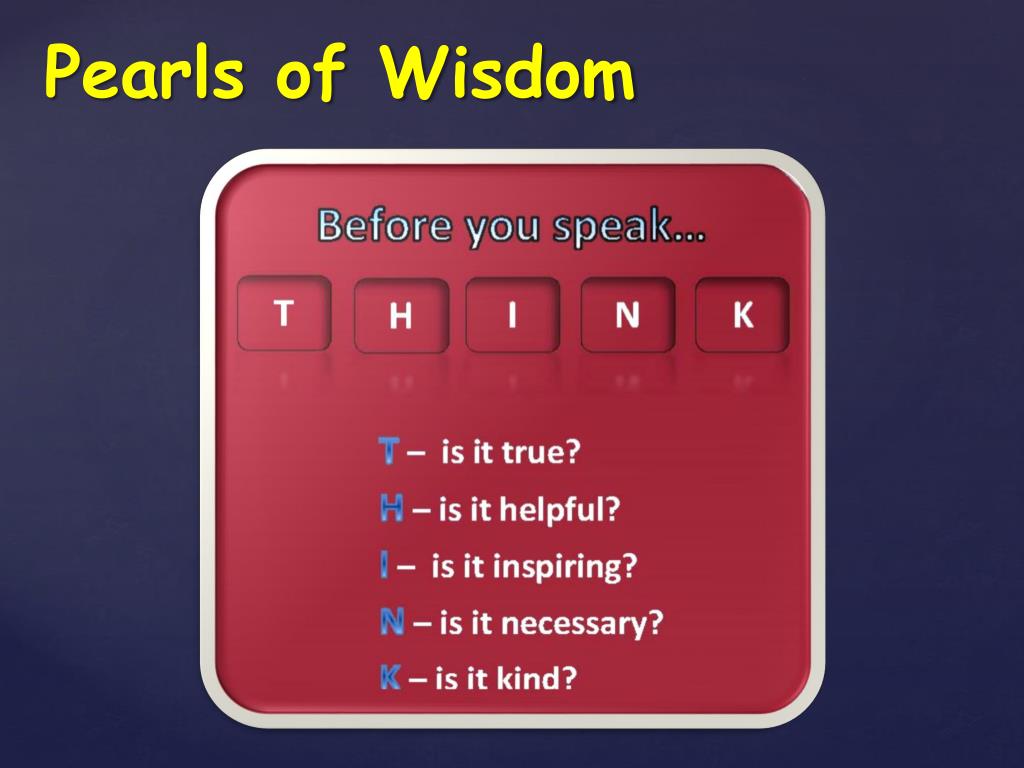 Pearls of Wisdom

Before you speak…

T H I N K

T – is it true?

H – is it helpful?

I – is it inspiring?

N – is it necessary?

K – is it kind?